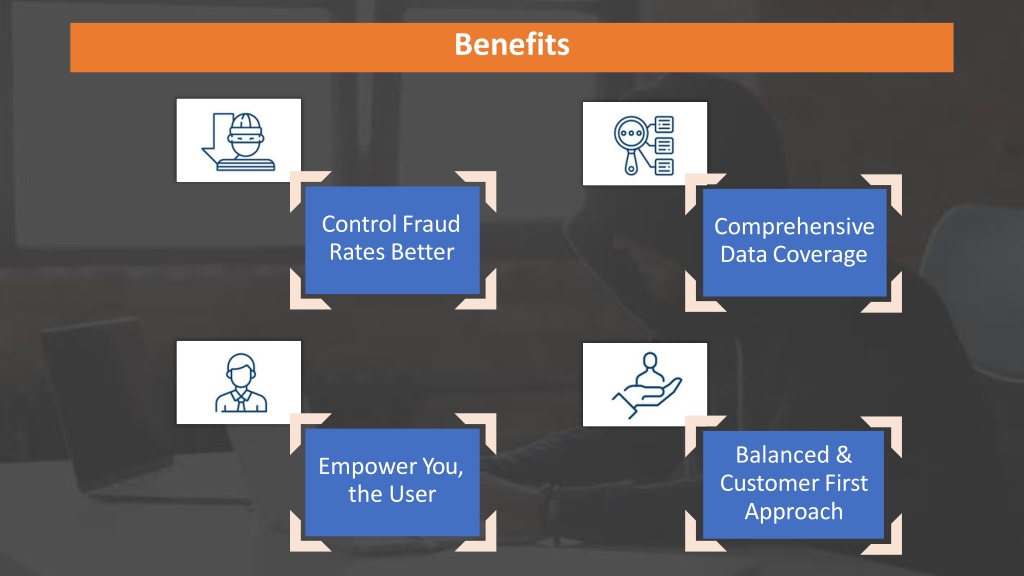 Benefits

Control Fraud Rates Better

Comprehensive Data Coverage

Empower You, the User

Balanced & Customer First Approach